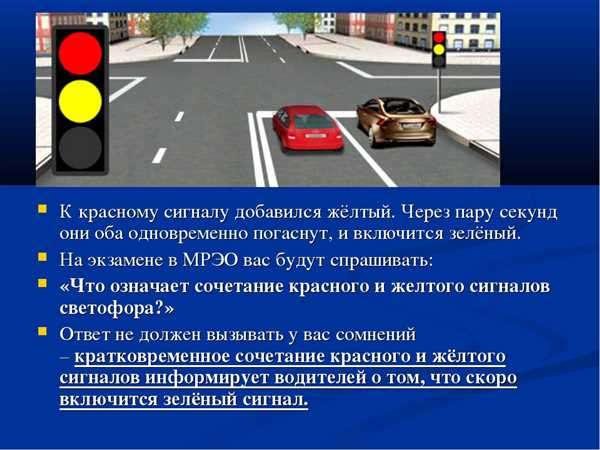 К красному сигналу добавился жёлтый. Через пару секунд они оба одновременно погаснут, и включится зелёный.

На экзамене в МРЭО вас будут спрашивать:

«Что означает сочетание красного и желтого сигналов светофора?»

Ответ не должен вызывать у вас сомнений – кратковременное сочетание красного и жёлтого сигналов информирует водителей о том, что скоро включится зелёный сигнал.